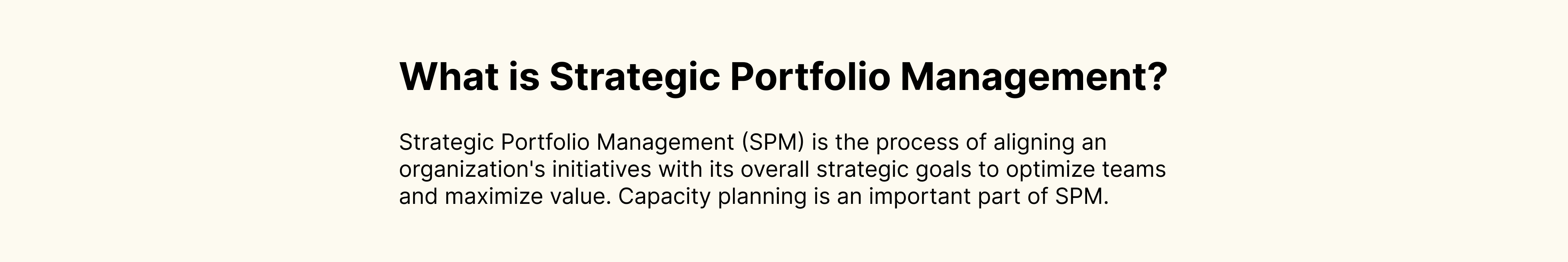 What is Strategic Portfolio Management?

Strategic Portfolio Management (SPM) is the process of aligning an organization's initiatives with its overall strategic goals to optimize teams and maximize value. Capacity planning is an important part of SPM.